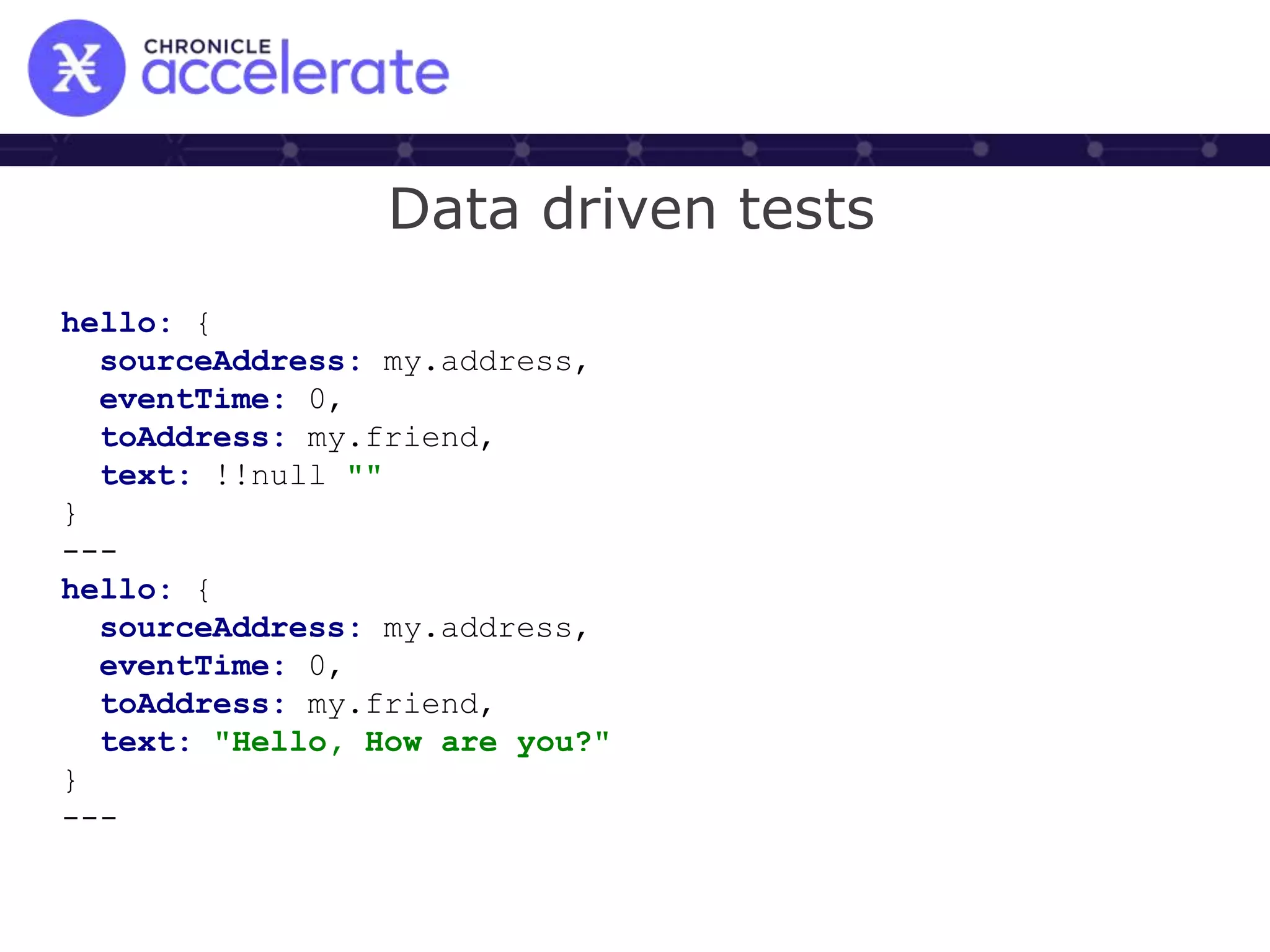 CHRONICLE accelerate

Data driven tests

hello: {
  sourceAddress: my.address,
  eventTime: 0,
  toAddress: my.friend,
  text: !!null ""
}
---
hello: {
  sourceAddress: my.address,
  eventTime: 0,
  toAddress: my.friend,
  text: "Hello, How are you?"
}
---